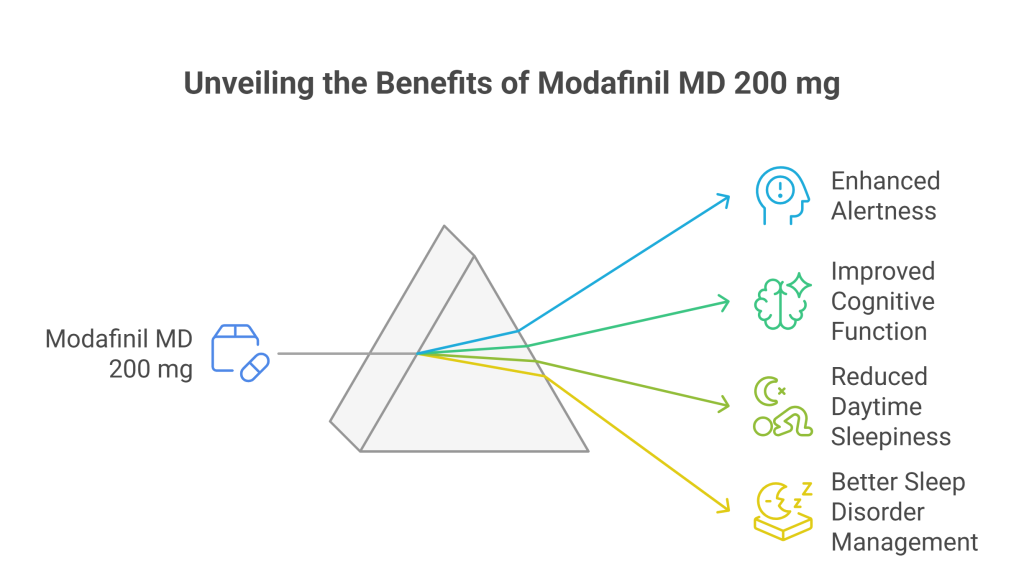 Unveiling the Benefits of Modafinil MD 200 mg

Modafinil MD 200 mg

Enhanced Alertness

Improved Cognitive Function

Reduced Daytime Sleepiness

Better Sleep Disorder Management